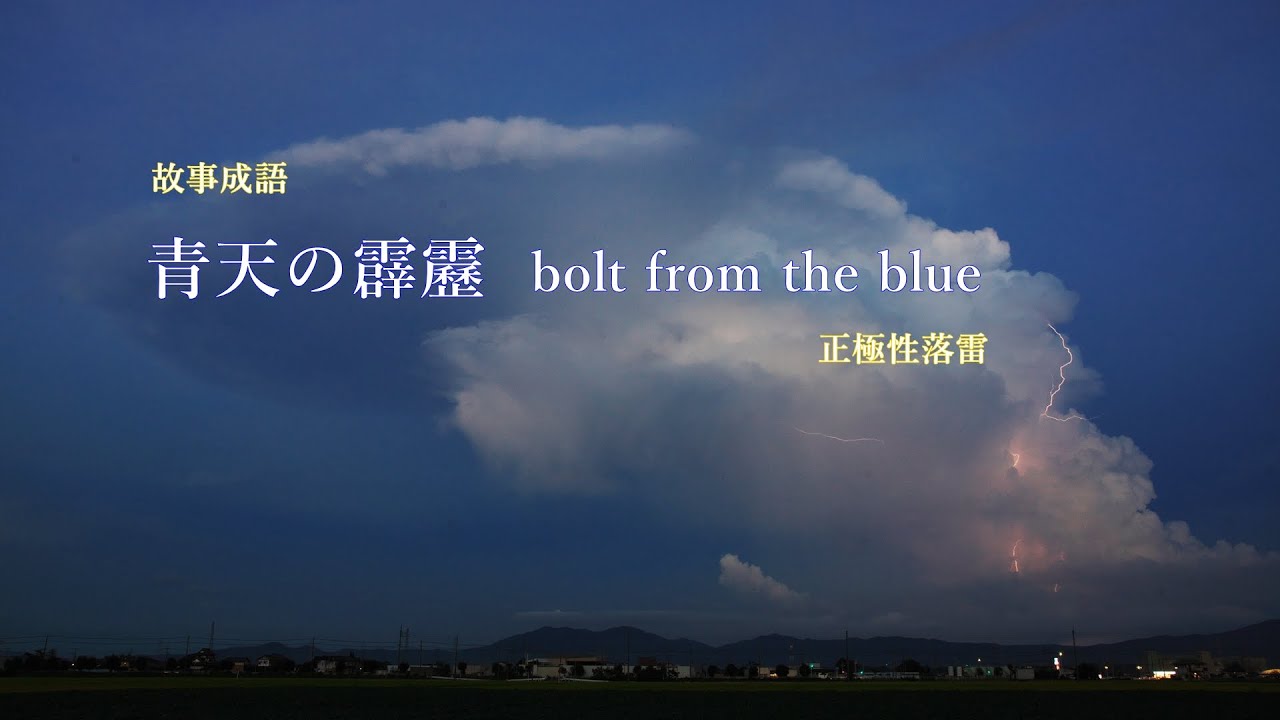 故事成語

青天の霹靂　bolt from the blue

正極性落雷